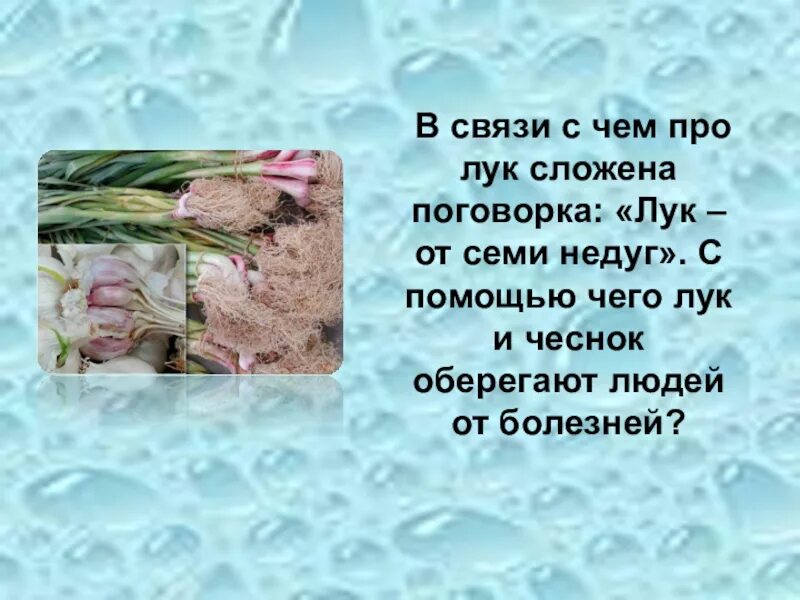 В связи с чем про лук сложена поговорка: «Лук – от семи недуг». С помощью чего лук и чеснок оберегают людей от болезней?